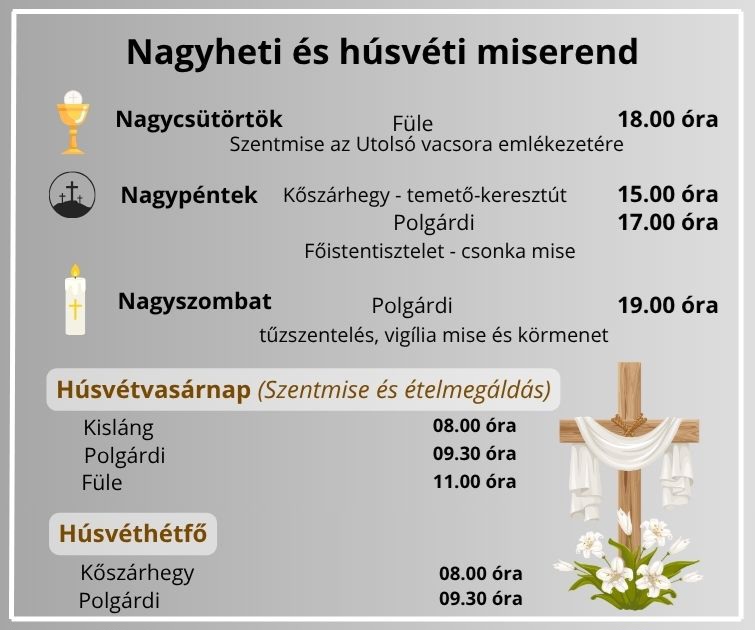 Nagyheti és húsvéti miserend

Nagycsütörtök Füle 18.00 óra
Szentmise az Utolsó vacsora emlékezetére

Nagypéntek Kőszárhegy - temető-keresztút 15.00 óra
Polgárdi 17.00 óra
Főistentisztelet - csonka mise

Nagyszombat Polgárdi 19.00 óra
tűzszentelés, vigília mise és körmenet

Húsvétvasárnap (Szentmise és ételmegáldás)

Kisláng 08.00 óra
Polgárdi 09.30 óra
Füle 11.00 óra

Húsvéthétfő

Kőszárhegy 08.00 óra
Polgárdi 09.30 óra